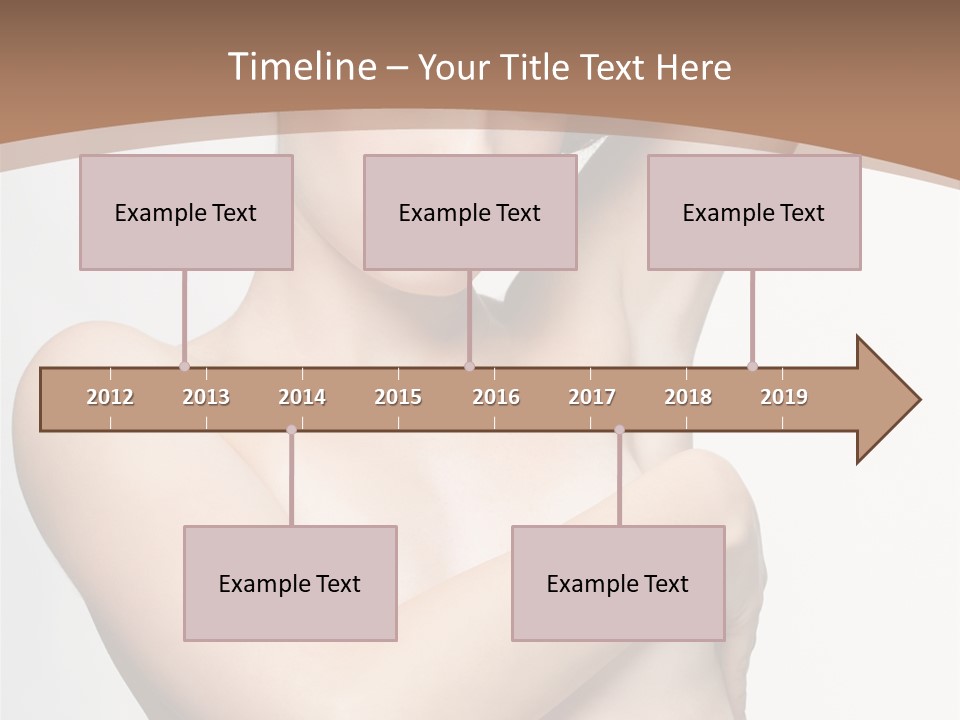 Timeline – Your Title Text Here

Example Text

Example Text

Example Text

2012 2013 2014 2015 2016 2017 2018 2019

Example Text

Example Text